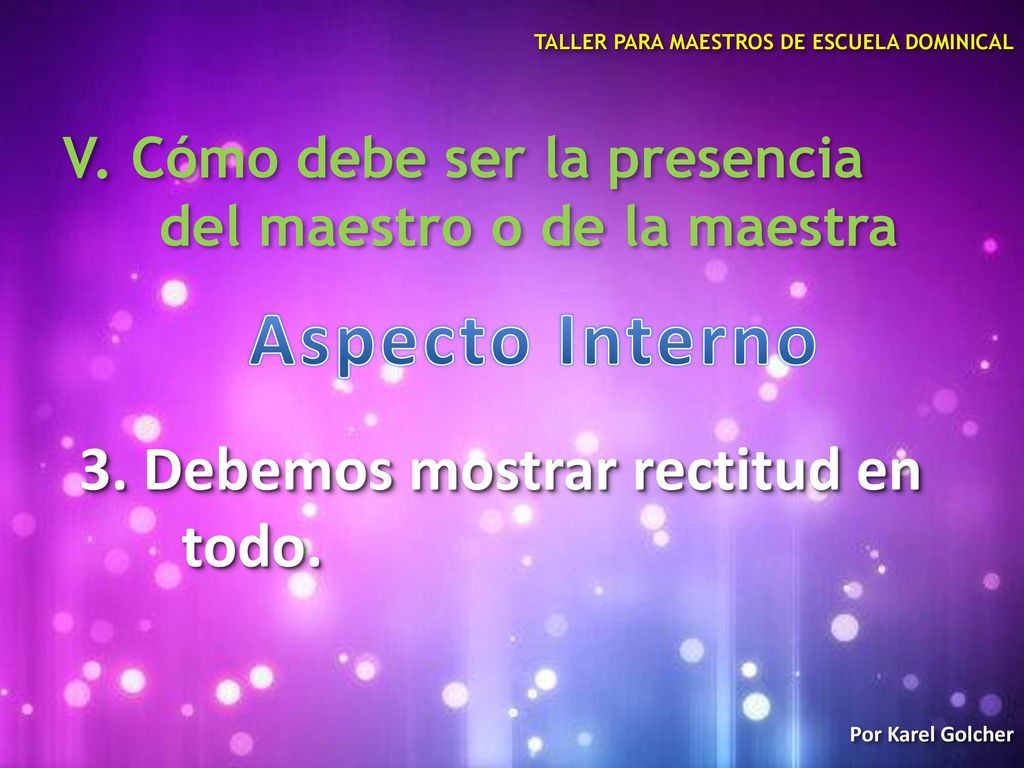 TALLER PARA MAESTROS DE ESCUELA DOMINICAL

V. Cómo debe ser la presencia del maestro o de la maestra

Aspecto Interno

3. Debemos mostrar rectitud en todo.

Por Karel Golcher